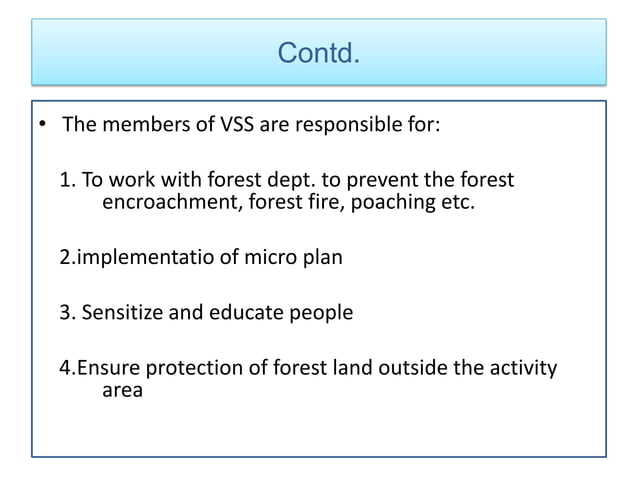 Contd.

• The members of VSS are responsible for:

1. To work with forest dept. to prevent the forest encroachment, forest fire, poaching etc.

2.implementatio of micro plan

3. Sensitize and educate people

4.Ensure protection of forest land outside the activity area